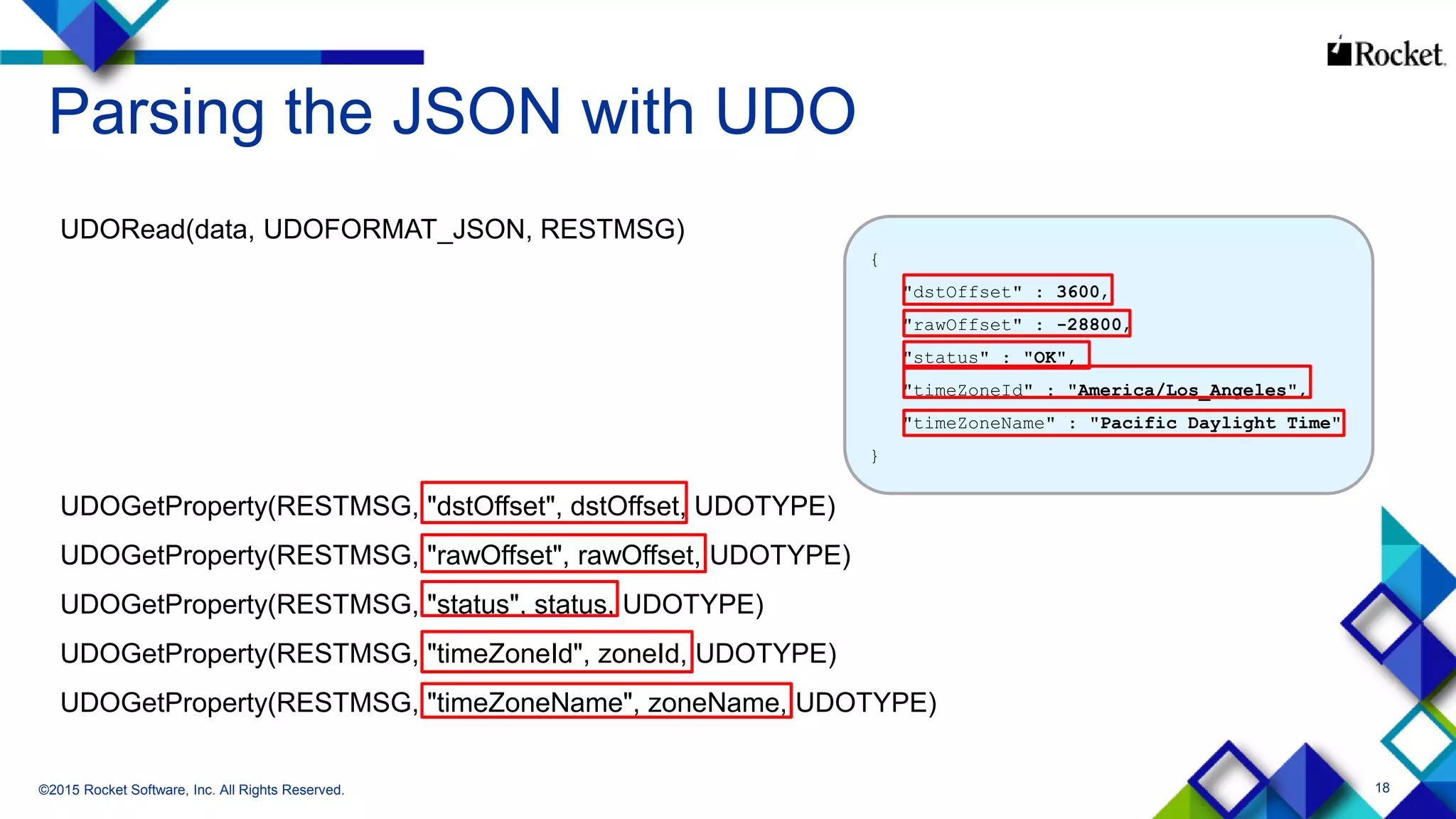 Rocket

Parsing the JSON with UDO

UDORead(data, UDOFORMAT_JSON, RESTMSG)

{
"dstOffset" : 3600,
"rawOffset" : -28800,
"status" : "OK",
"timeZoneId" : "America/Los_Angeles",
"timeZoneName" : "Pacific Daylight Time"
}

UDOGetProperty(RESTMSG, "dstOffset", dstOffset, UDOTYPE)
UDOGetProperty(RESTMSG, "rawOffset", rawOffset, UDOTYPE)
UDOGetProperty(RESTMSG, "status", status, UDOTYPE)
UDOGetProperty(RESTMSG, "timeZoneId", zoneId, UDOTYPE)
UDOGetProperty(RESTMSG, "timeZoneName", zoneName, UDOTYPE)

©2015 Rocket Software, Inc. All Rights Reserved.

18